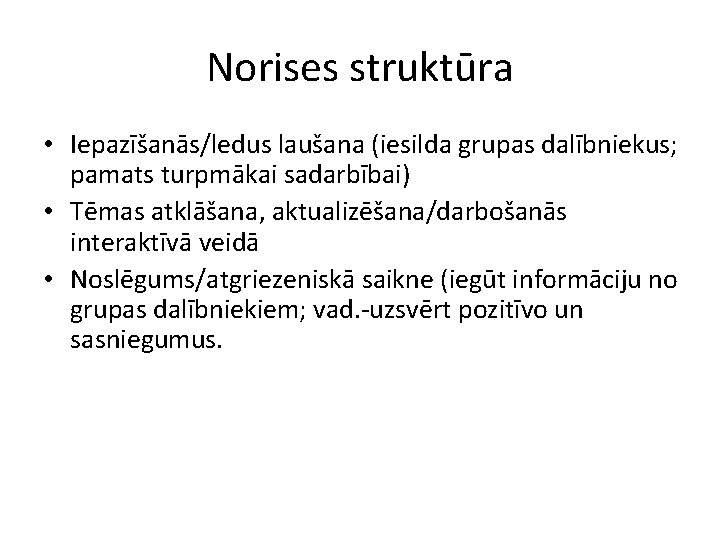 Norises struktūra

• Iepazīšanās/ledus laušana (iesilda grupas dalībniekus; pamats turpmākai sadarbībai)
• Tēmas atklāšana, aktualizēšana/darbošanās interaktīvā veidā
• Noslēgums/atgriezeniskā saikne (iegūt informāciju no grupas dalībniekiem; vad.-uzsvērt pozitīvo un sasniegumus.